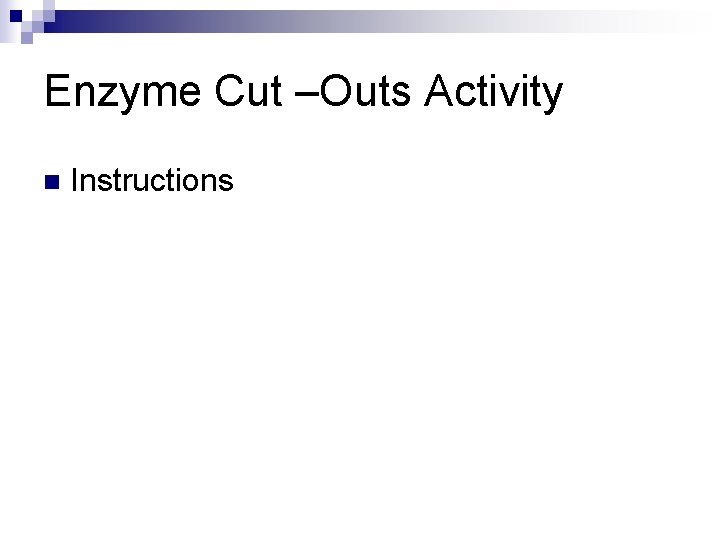 Enzyme Cut –Outs Activity

Instructions